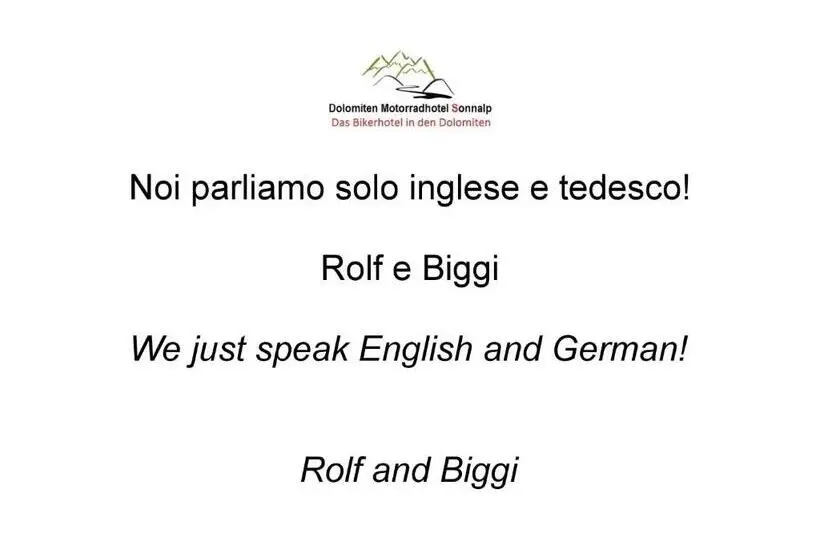 Dolomiten Motorradhotel Sonnalp
Das Bikerhotel in den Dolomiten

Noi parliamo solo inglese e tedesco!

Rolf e Biggi

We just speak English and German!

Rolf and Biggi